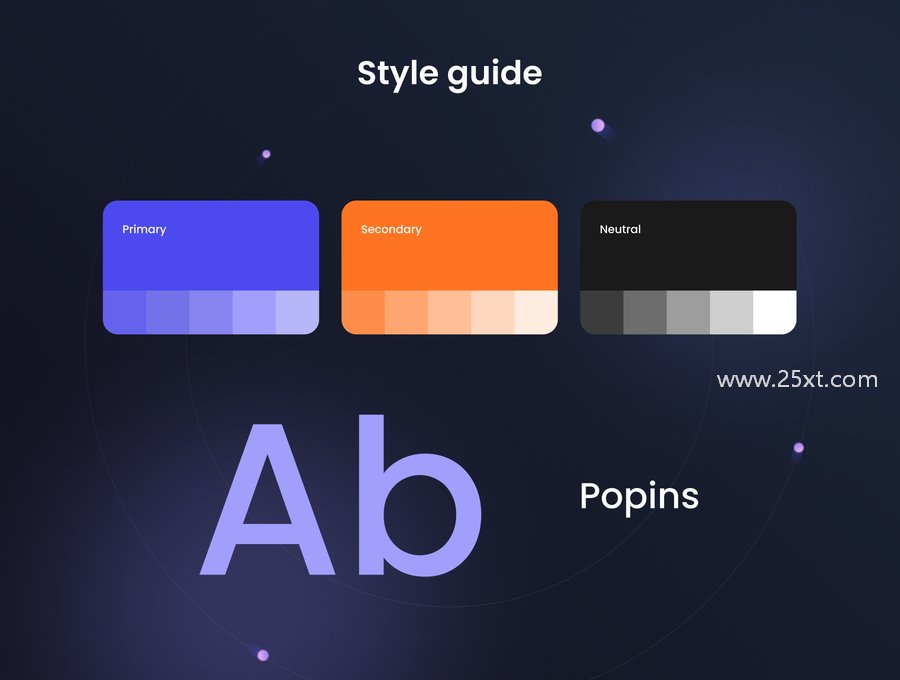 Style guide

Primary

Secondary

Neutral

www.25xt.com

Ab

Popins